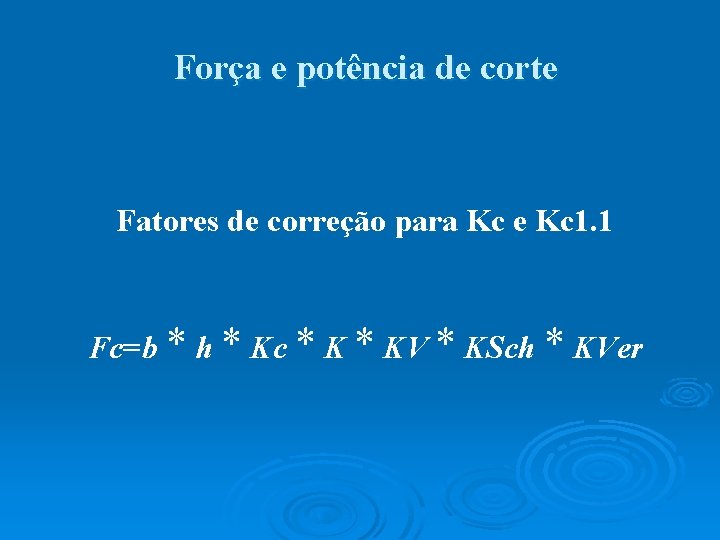 Força e potência de corte

Fatores de correção para Kc e Kc1.1

$Fc=b * h * Kc * K * KV * KSch * KVer$